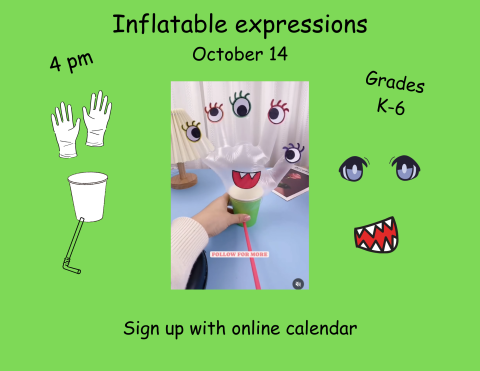 Inflatable expressions

October 14

4 pm

Grades K-6

FOLLOW FOR MORE

Sign up with online calendar